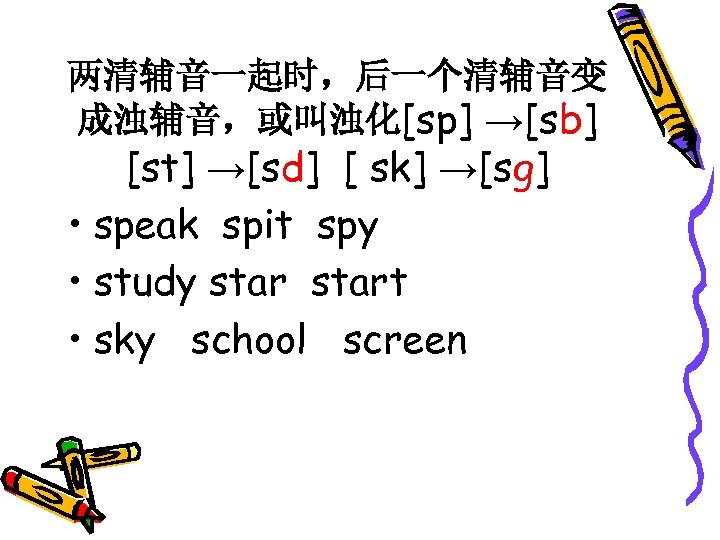 两清辅音一起时，后一个清辅音变成浊辅音，或叫浊化[sp] →[sb] [st] →[sd] [ sk] →[sg]

• speak spit spy
• study star start
• sky school screen